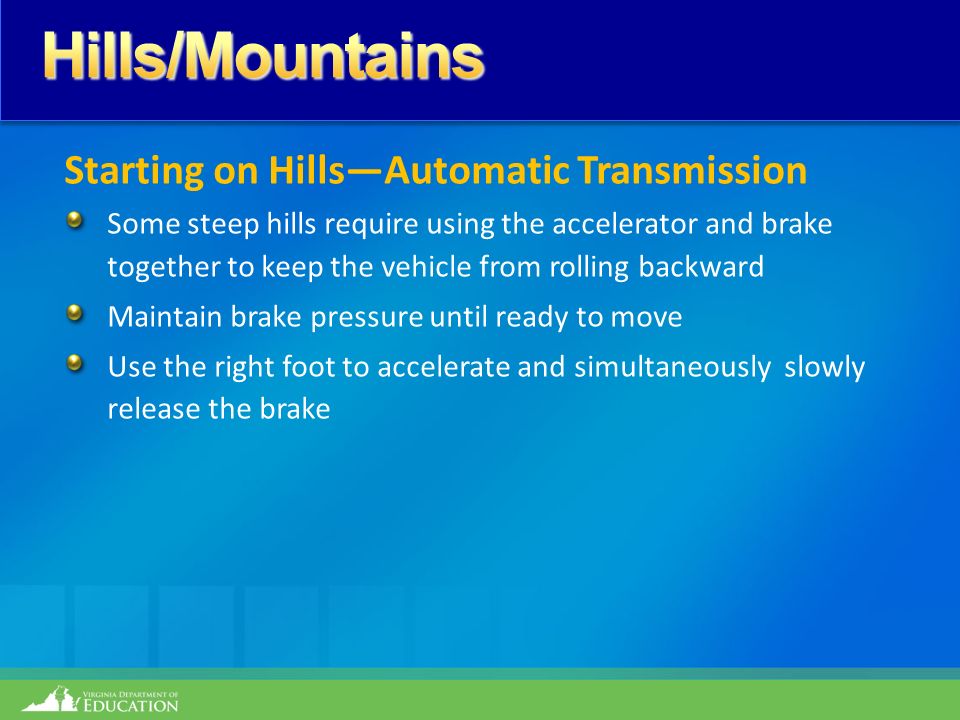 Hills/Mountains

Starting on Hills—Automatic Transmission

Some steep hills require using the accelerator and brake together to keep the vehicle from rolling backward

Maintain brake pressure until ready to move

Use the right foot to accelerate and simultaneously slowly release the brake

VIRGINIA DEPARTMENT OF EDUCATION